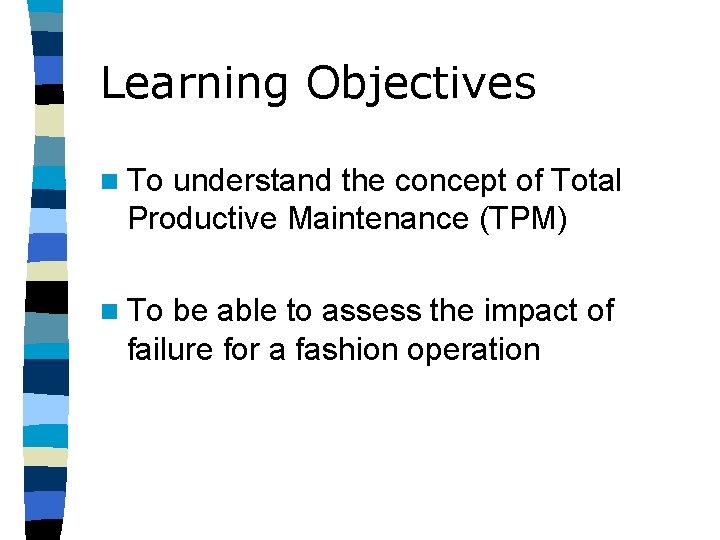 Learning Objectives

To understand the concept of Total Productive Maintenance (TPM)

To be able to assess the impact of failure for a fashion operation